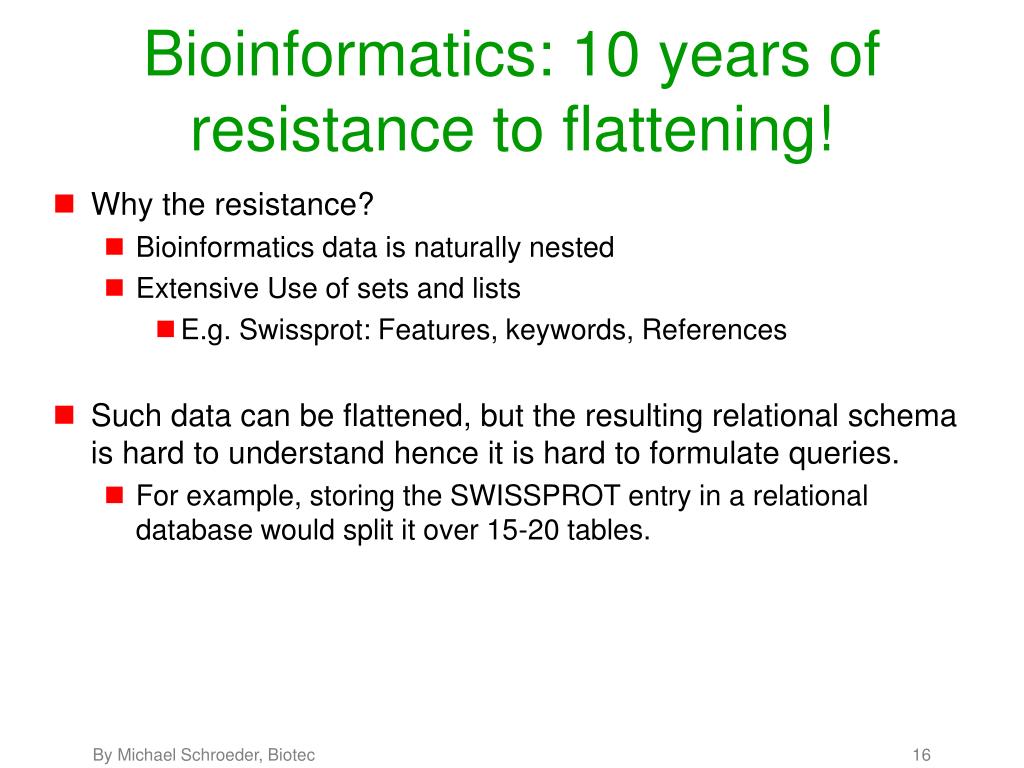 Bioinformatics: 10 years of resistance to flattening!

Why the resistance?

Bioinformatics data is naturally nested

Extensive Use of sets and lists

E.g. Swissprot: Features, keywords, References

Such data can be flattened, but the resulting relational schema is hard to understand hence it is hard to formulate queries.

For example, storing the SWISSPROT entry in a relational database would split it over 15-20 tables.

By Michael Schroeder, Biotec

16